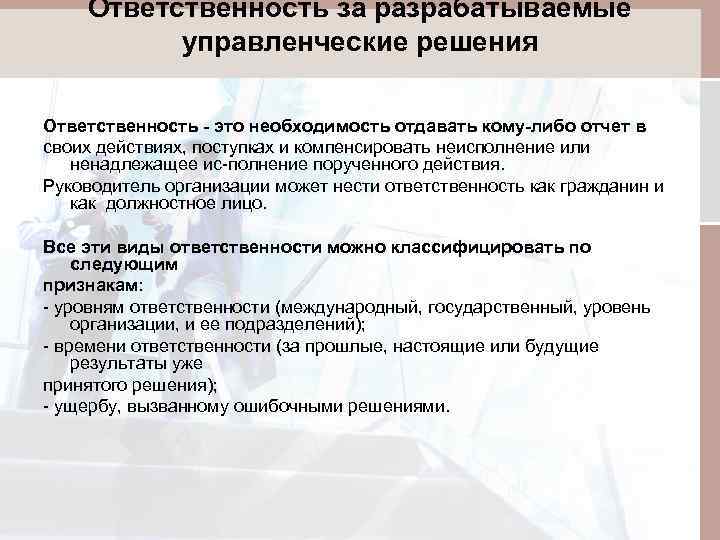 Ответственность за разрабатываемые управленческие решения

Ответственность - это необходимость отдавать кому-либо отчет в своих действиях, поступках и компенсировать неисполнение или ненадлежащее ис-полнение порученного действия.

Руководитель организации может нести ответственность как гражданин и как должностное лицо.

Все эти виды ответственности можно классифицировать по следующим признакам:

- уровням ответственности (международный, государственный, уровень организации, и ее подразделений);

- времени ответственности (за прошлые, настоящие или будущие результаты уже принятого решения);

- ущербу, вызванному ошибочными решениями.